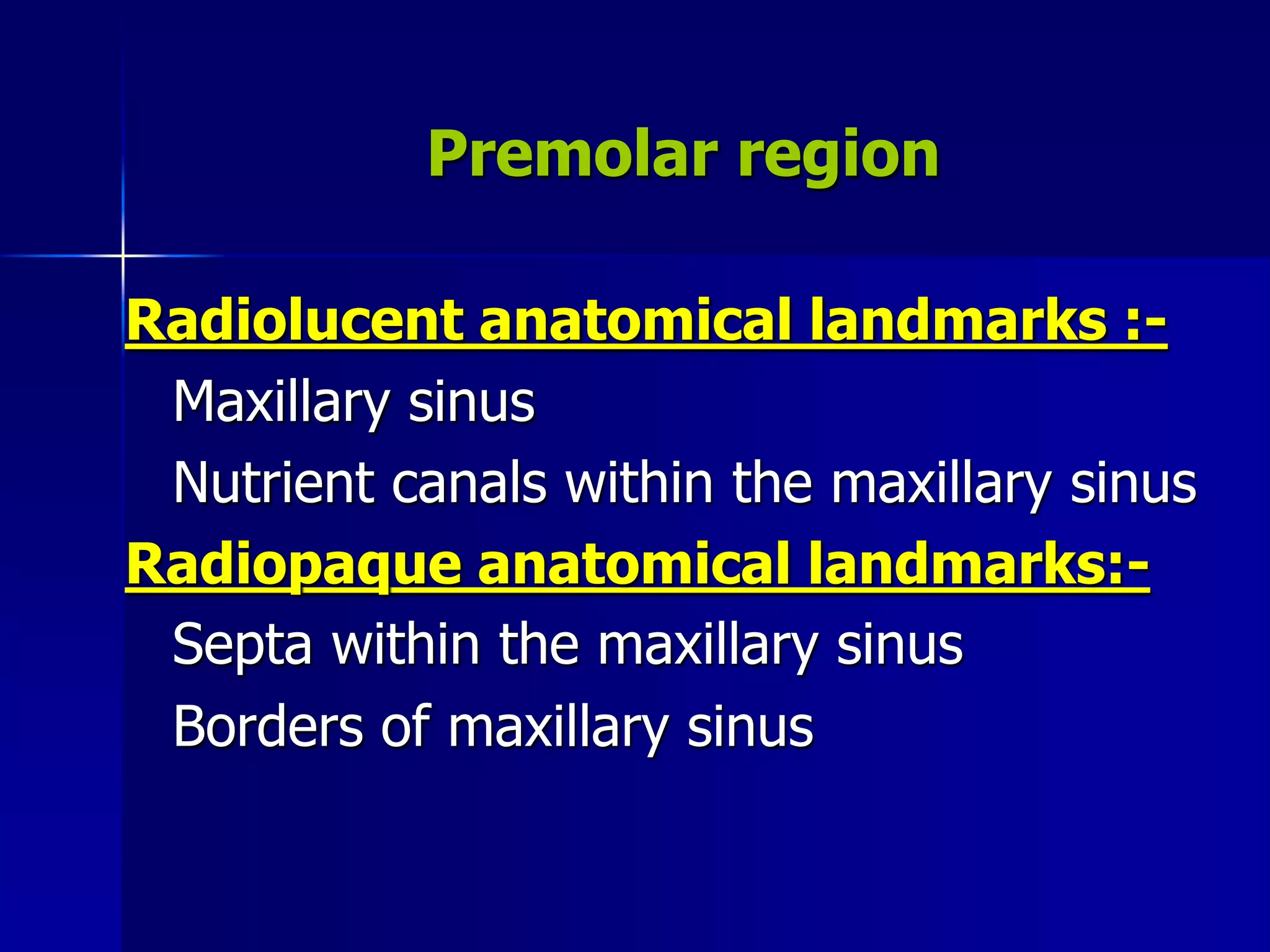 Premolar region

Radiolucent anatomical landmarks :-

Maxillary sinus

Nutrient canals within the maxillary sinus

Radiopaque anatomical landmarks:-

Septa within the maxillary sinus

Borders of maxillary sinus